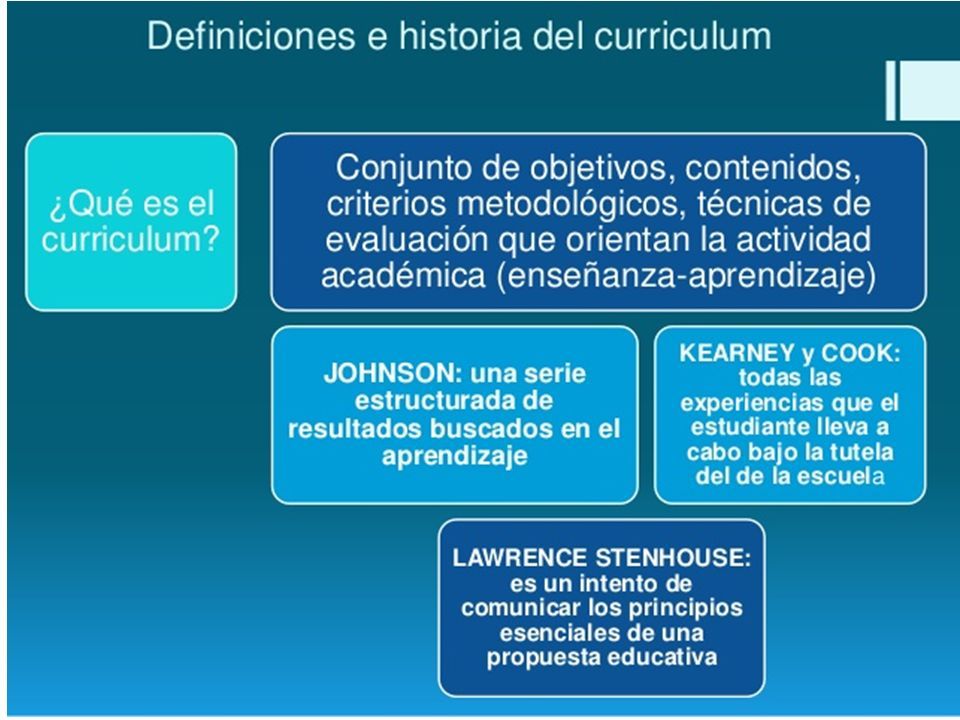 Definiciones e historia del curriculum

¿Qué es el curriculum?

Conjunto de objetivos, contenidos, criterios metodológicos, técnicas de evaluación que orientan la actividad académica (enseñanza-aprendizaje)

JOHNSON: una serie estructurada de resultados buscados en el aprendizaje

KEARNEY y COOK: todas las experiencias que el estudiante lleva a cabo bajo la tutela del de la escuela

LAWRENCE STENHOUSE: es un intento de comunicar los principios esenciales de una propuesta educativa